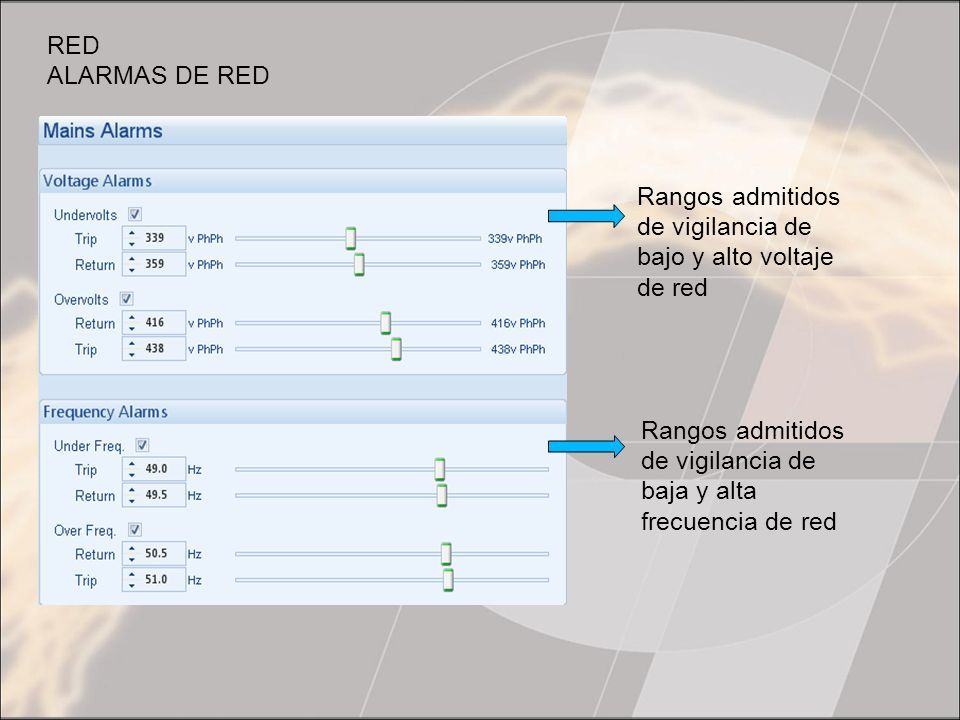 RED
ALARMAS DE RED

Mains Alarms

Voltage Alarms

Undervolts

Trip 339 v PhPh 339v PhPh

Return 359 v PhPh 359v PhPh

Overvolts

Return 416 v PhPh 416v PhPh

Trip 438 v PhPh 438v PhPh

Frequency Alarms

Under Freq.

Trip 49.0 Hz

Return 49.5 Hz

Over Freq.

Return 50.5 Hz

Trip 51.0 Hz

Rangos admitidos de vigilancia de bajo y alto voltaje de red

Rangos admitidos de vigilancia de baja y alta frecuencia de red